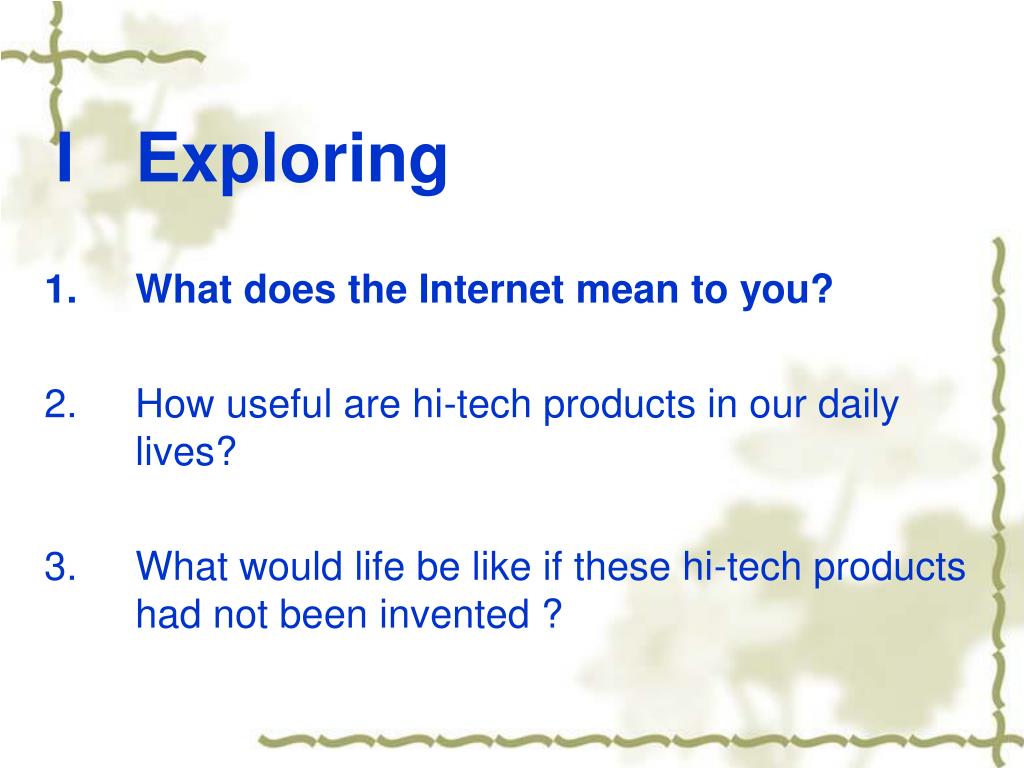 I Exploring

1. What does the Internet mean to you?

2. How useful are hi-tech products in our daily lives?

3. What would life be like if these hi-tech products had not been invented ?